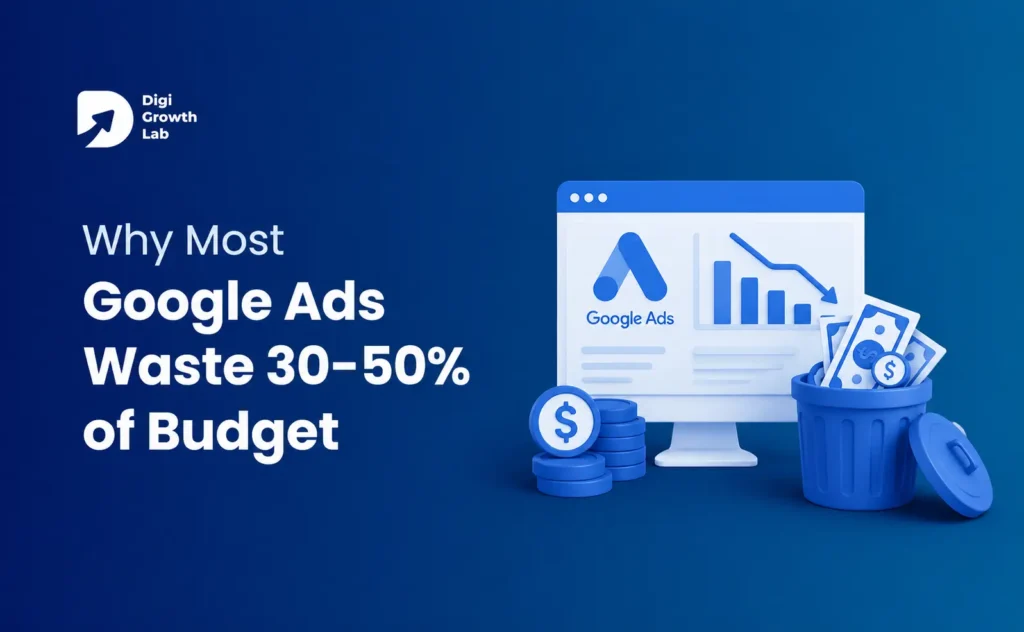 Digi Growth Lab

Why Most
Google Ads
Waste 30-50%
of Budget

Google Ads

$

$